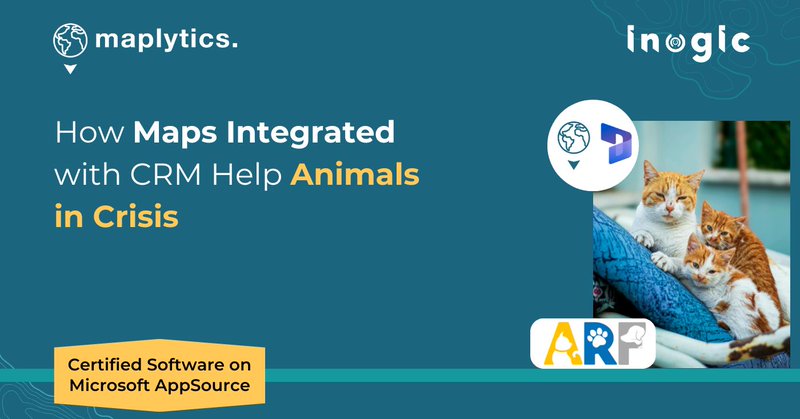 maplytics.

inogic

How Maps Integrated with CRM Help Animals in Crisis

ARF

Certified Software on Microsoft AppSource